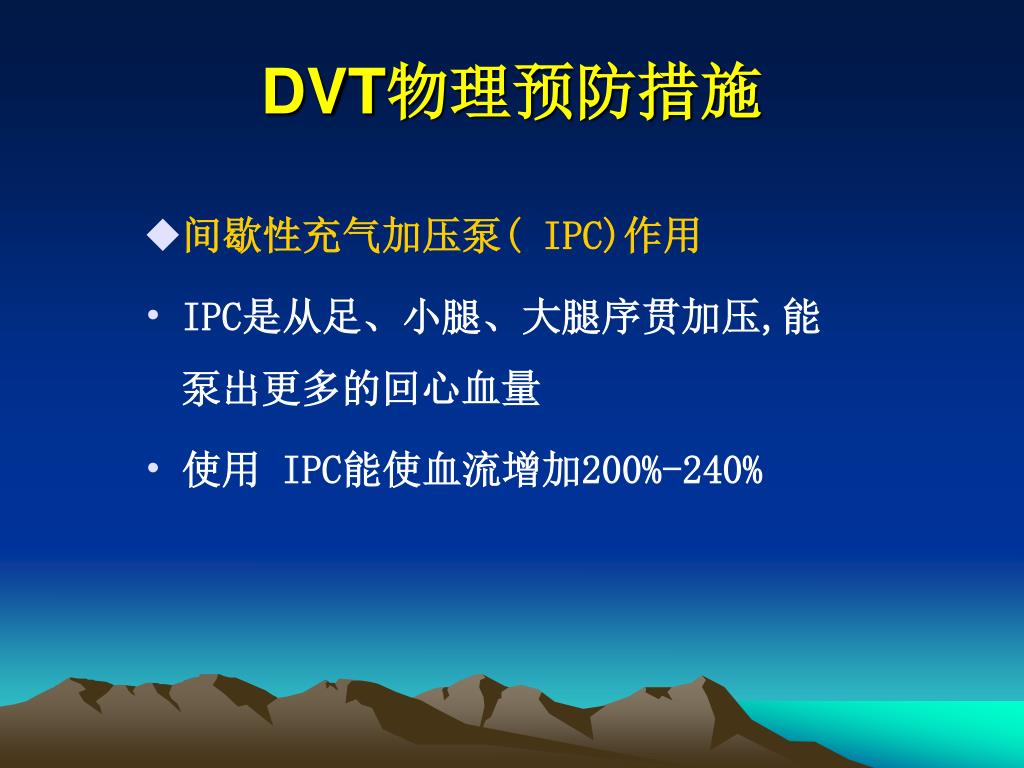 DVT物理预防措施

◆间歇性充气加压泵( IPC)作用

• IPC是从足、小腿、大腿序贯加压,能泵出更多的回心血量

• 使用 IPC能使血流增加200%-240%